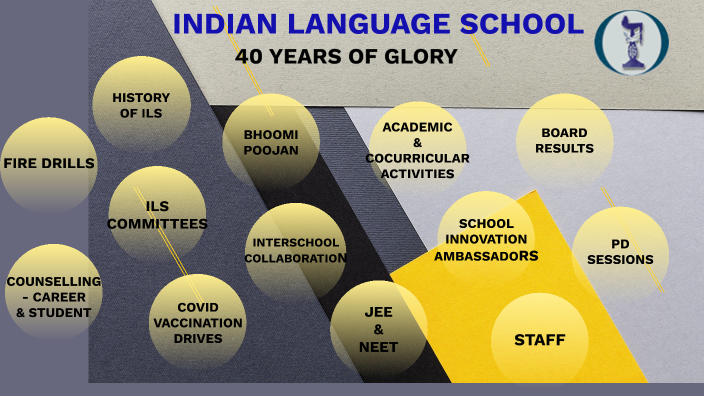 INDIAN LANGUAGE SCHOOL

40 YEARS OF GLORY

HISTORY OF ILS

FIRE DRILLS

BHOOMI POOJAN

ACADEMIC & COCURRICULAR ACTIVITIES

BOARD RESULTS

ILS COMMITTEES

INTERSCHOOL COLLABORATION

SCHOOL INNOVATION AMBASSADORS

PD SESSIONS

COUNSELLING - CAREER & STUDENT

COVID VACCINATION DRIVES

JEE & NEET

STAFF